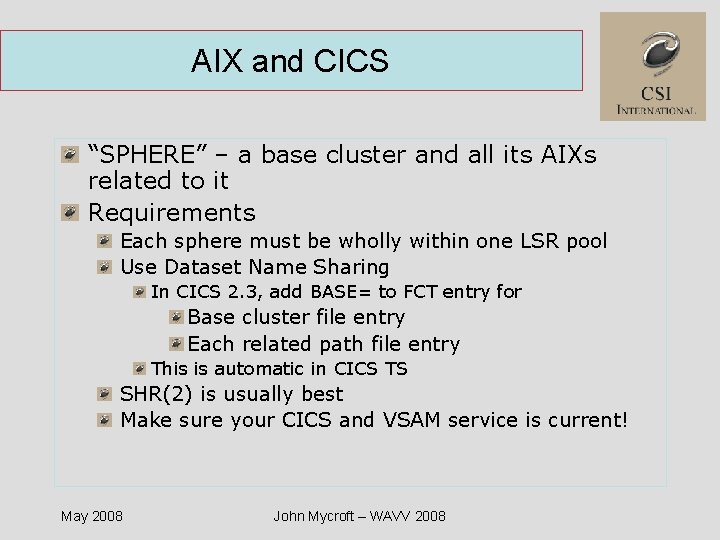 AIX and CICS

CSI INTERNATIONAL

“SPHERE” – a base cluster and all its AIXs related to it

Requirements

Each sphere must be wholly within one LSR pool

Use Dataset Name Sharing

In CICS 2.3, add BASE= to FCT entry for

Base cluster file entry

Each related path file entry

This is automatic in CICS TS

SHR(2) is usually best

Make sure your CICS and VSAM service is current!

May 2008

John Mycroft – WAVV 2008